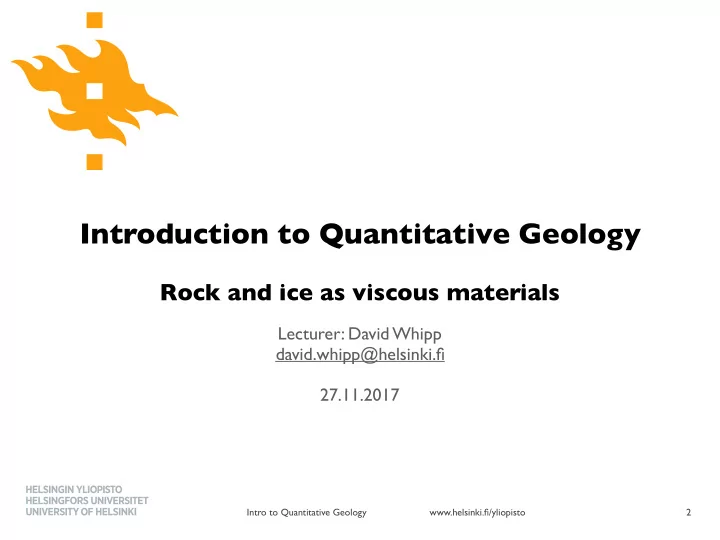 Introduction to Quantitative Geology

Rock and ice as viscous materials

Lecturer: David Whipp
david.whipp@helsinki.fi

27.11.2017

HELSINGIN YLIOPISTO
HELSINGFORS UNIVERSITET
UNIVERSITY OF HELSINKI

Intro to Quantitative Geology www.helsinki.fi/yliopisto 2